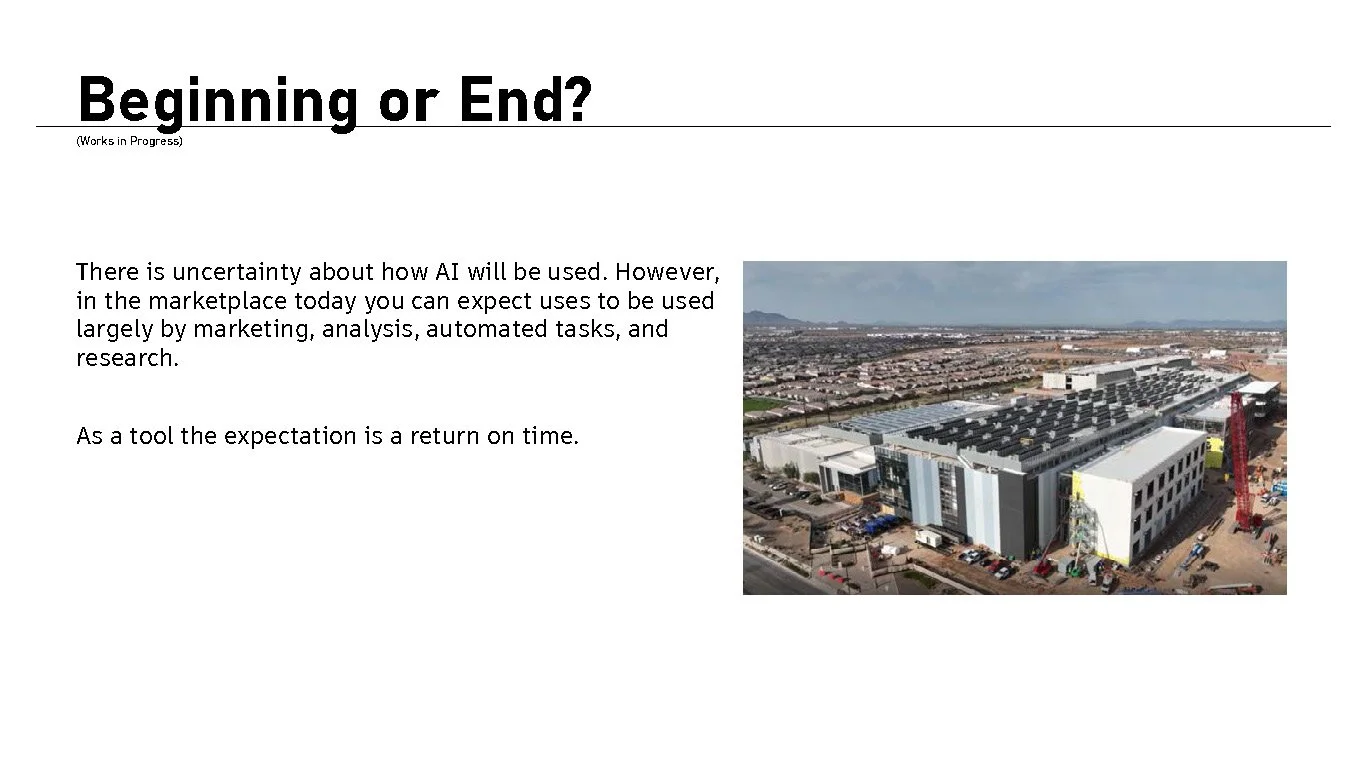 Beginning or End?
(Works in Progress)

There is uncertainty about how AI will be used. However, in the marketplace today you can expect uses to be used largely by marketing, analysis, automated tasks, and research.

As a tool the expectation is a return on time.